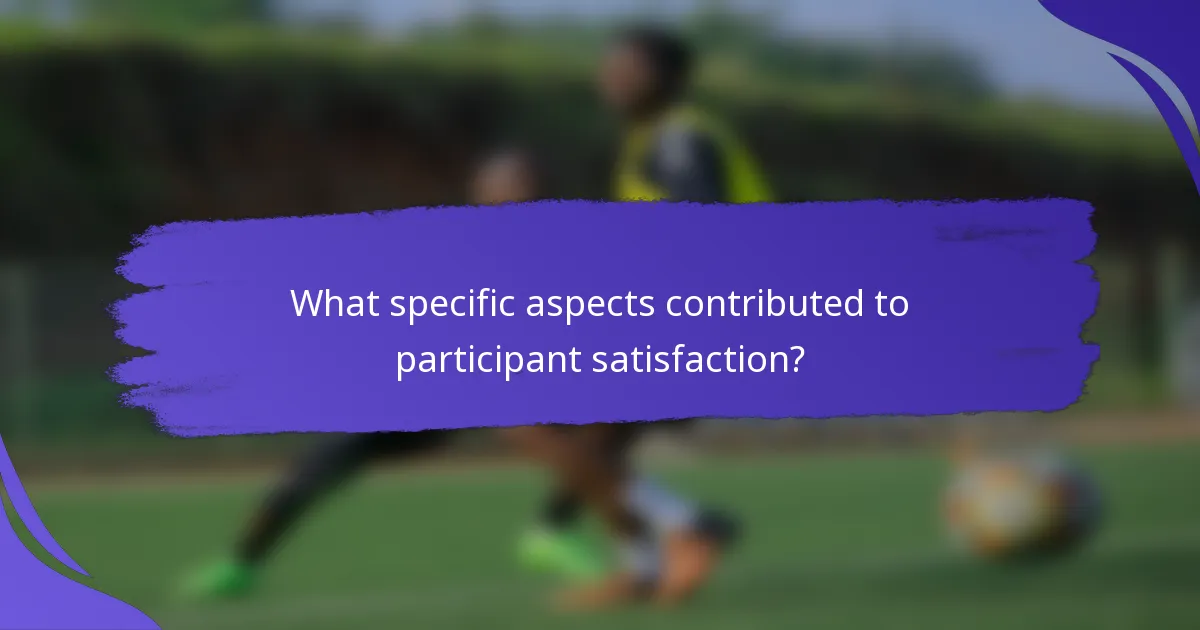 What specific aspects contributed to participant satisfaction?